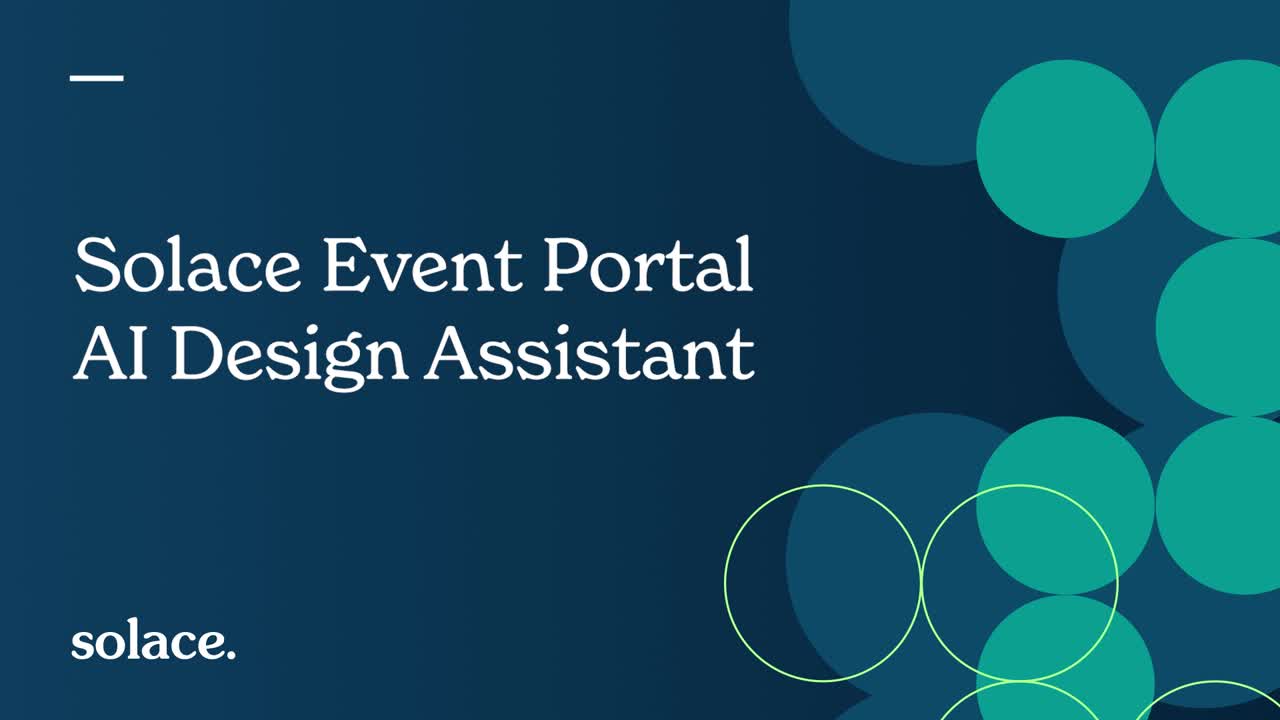 Solace Event Portal AI Design Assistant

solace.